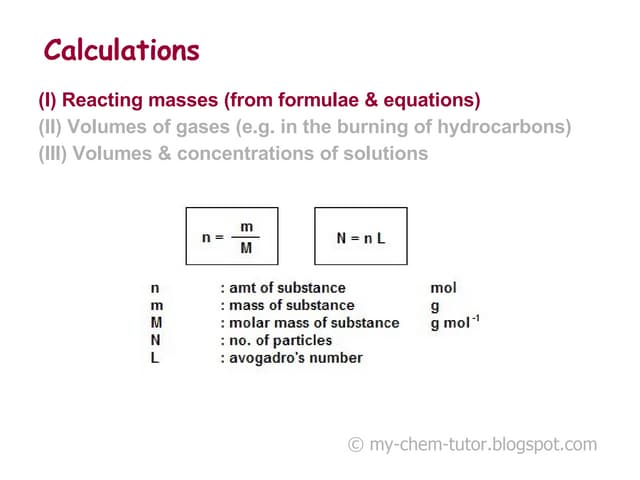 Calculations

(I) Reacting masses (from formulae & equations)
(II) Volumes of gases (e.g. in the burning of hydrocarbons)
(III) Volumes & concentrations of solutions

$n = \frac{m}{M}$

$N = n L$

| | | |
|---|---|---|
| n | : amt of substance | mol |
| m | : mass of substance | g |
| M | : molar mass of substance | g mol$^{-1}$ |
| N | : no. of particles | |
| L | : avogadro's number | |

© my-chem-tutor.blogspot.com